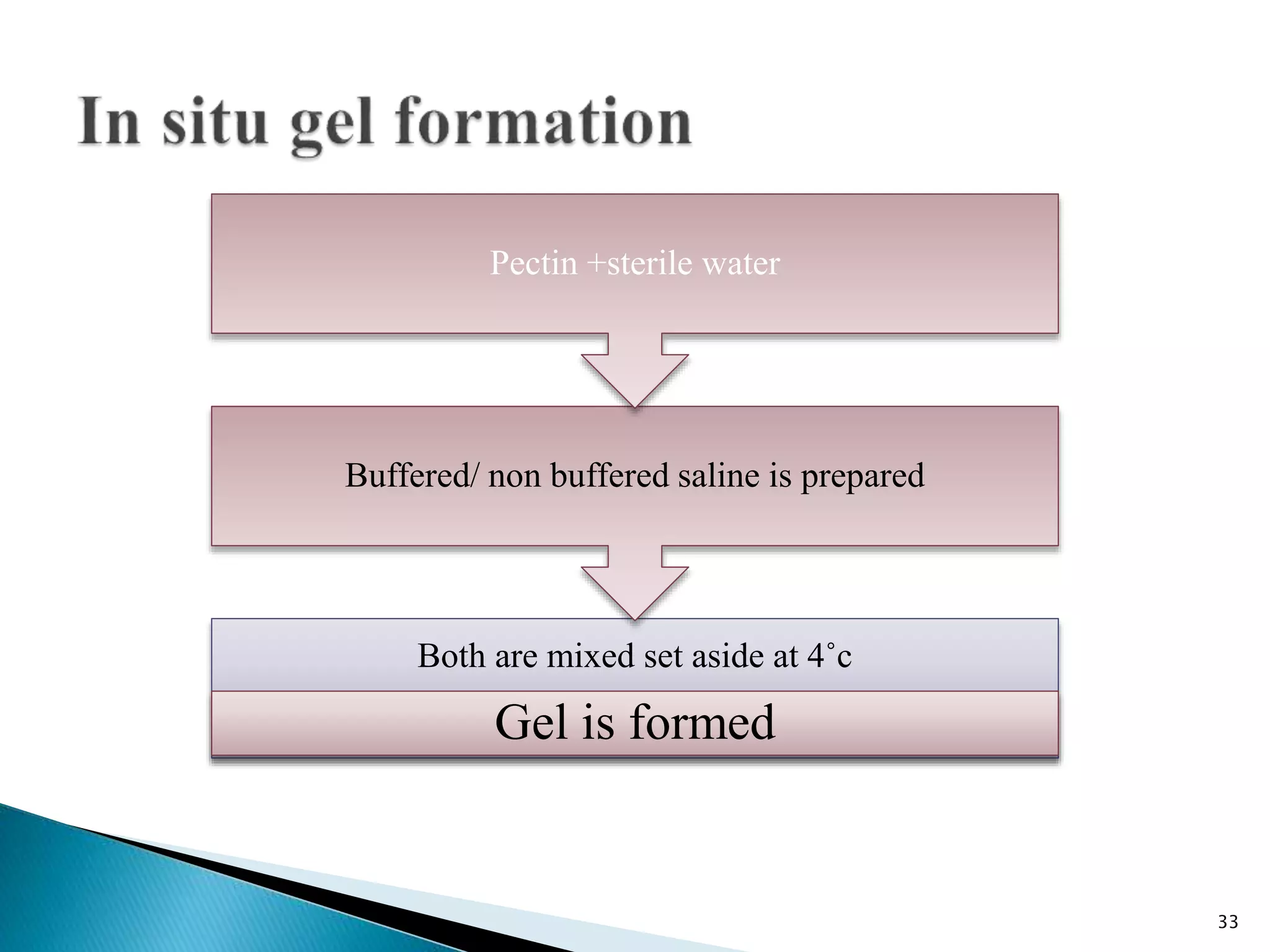 In situ gel formation

Pectin +sterile water

Buffered/ non buffered saline is prepared

Both are mixed set aside at 4˚c

Gel is formed

33